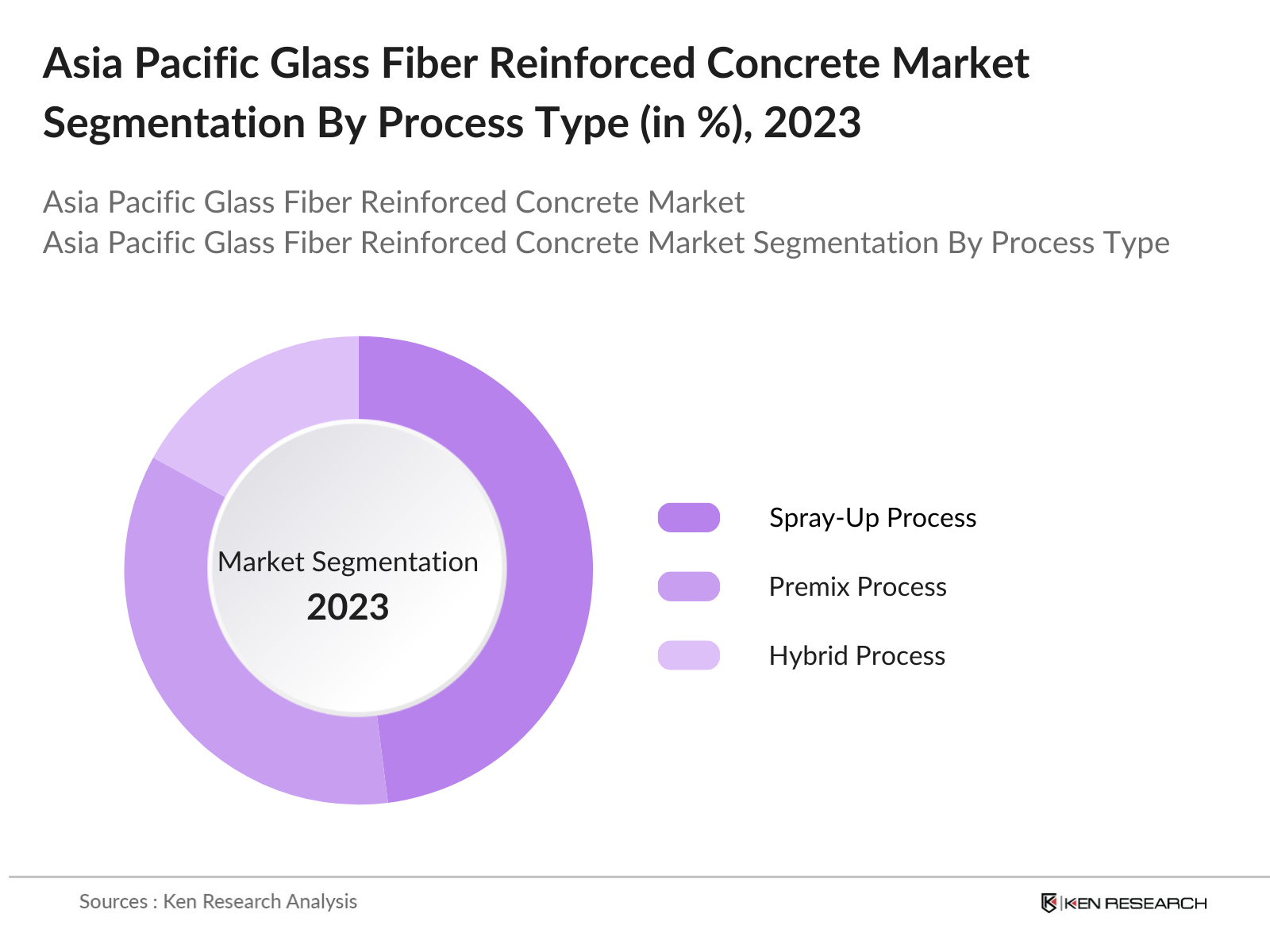 Asia Pacific Glass Fiber Reinforced Concrete Market Segmentation By Process Type (in %), 2023

Asia Pacific Glass Fiber Reinforced Concrete Market
Asia Pacific Glass Fiber Reinforced Concrete Market Segmentation By Process Type

Market Segmentation
2023

Spray-Up Process
Premix Process
Hybrid Process

Sources : Ken Research Analysis

KEN RESEARCH